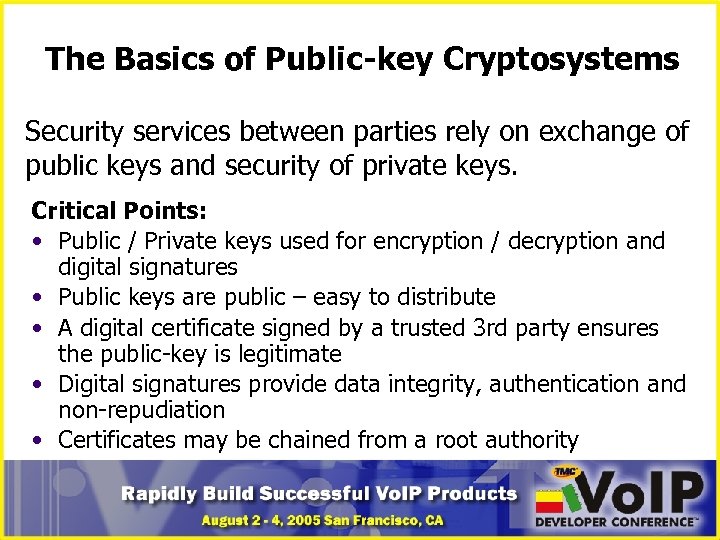 The Basics of Public-key Cryptosystems

Security services between parties rely on exchange of public keys and security of private keys.

Critical Points:
• Public / Private keys used for encryption / decryption and digital signatures
• Public keys are public – easy to distribute
• A digital certificate signed by a trusted 3rd party ensures the public-key is legitimate
• Digital signatures provide data integrity, authentication and non-repudiation
• Certificates may be chained from a root authority

Rapidly Build Successful VoIP Products
August 2 - 4, 2005 San Francisco, CA

TMC VoIP DEVELOPER CONFERENCE™